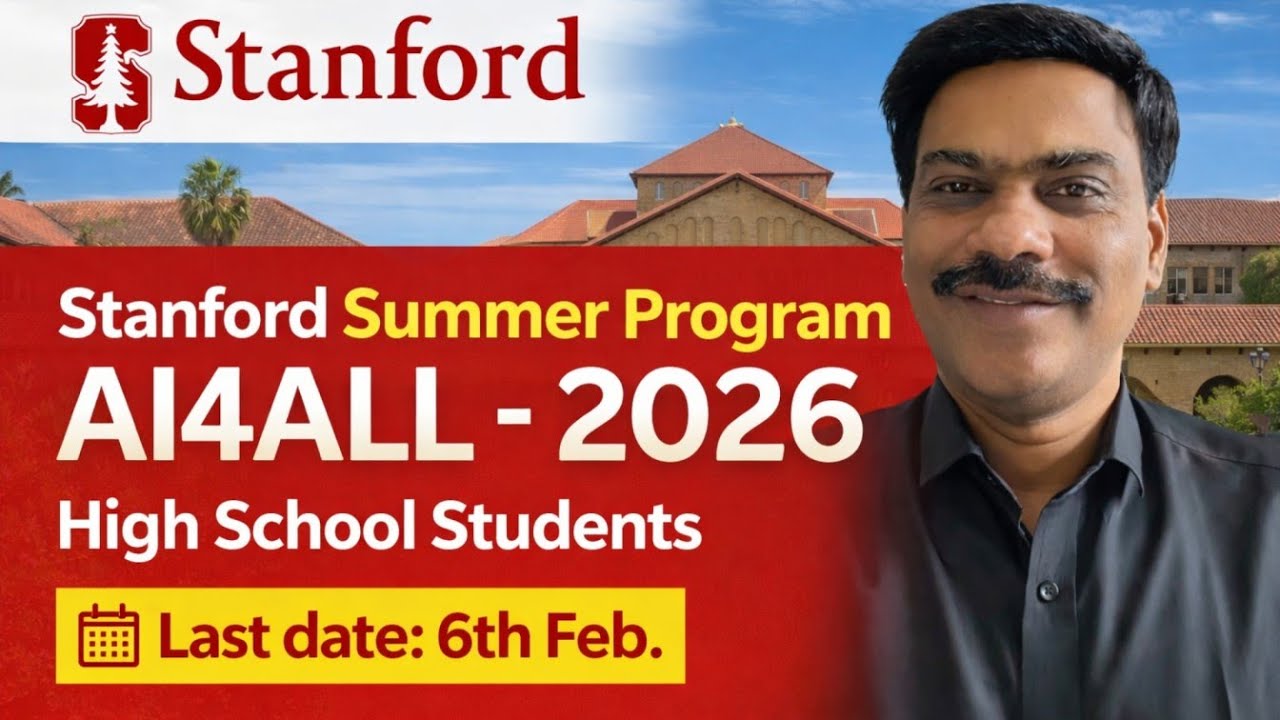 Stanford

Stanford Summer Program

AI4ALL - 2026

High School Students

Last date: 6th Feb.